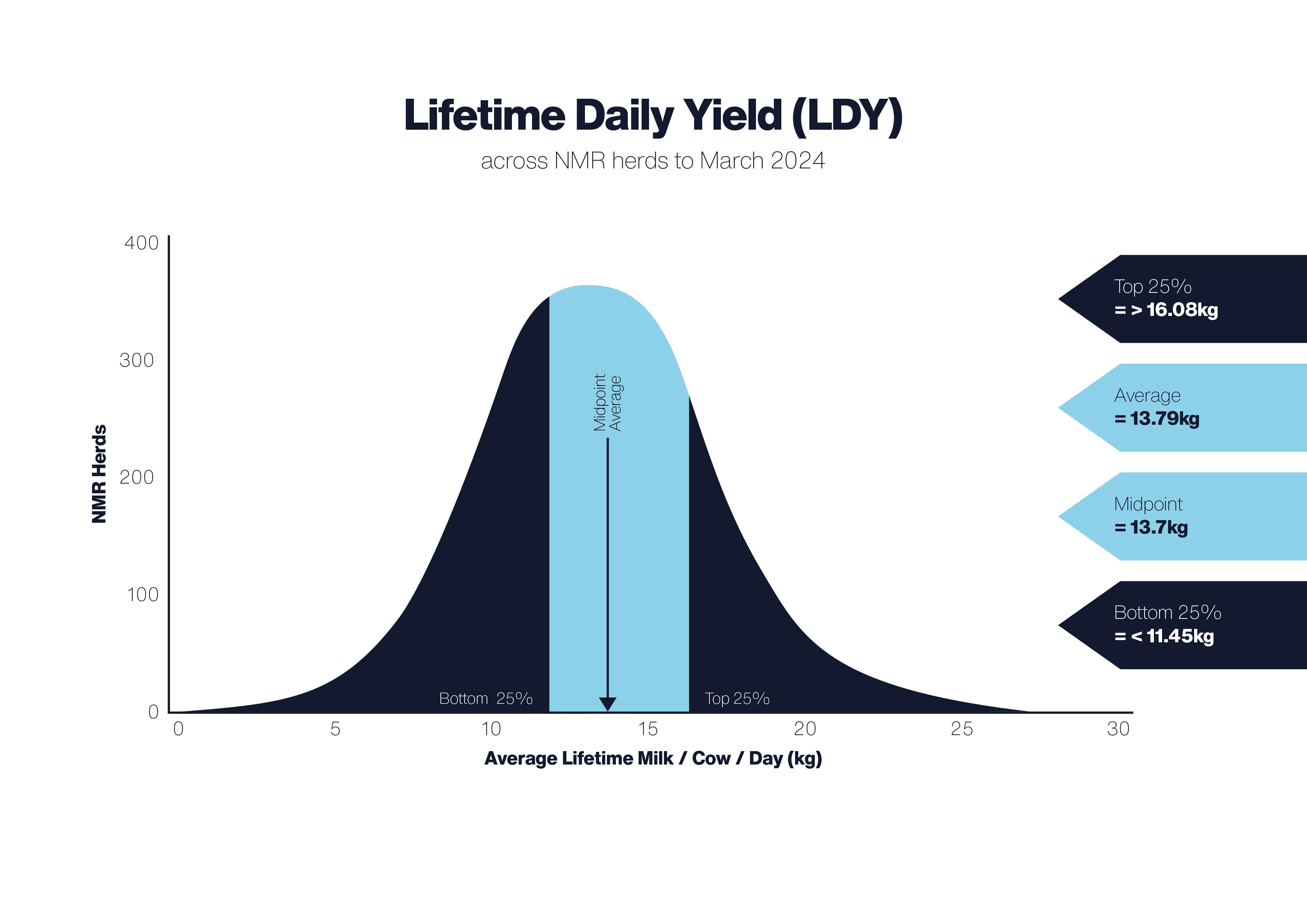 Lifetime Daily Yield (LDY)

across NMR herds to March 2024

NMR Herds

400
300
200
100
0

Midpoint
Average

Bottom 25%

Top 25%

0
5
10
15
20
25
30

Average Lifetime Milk / Cow / Day (kg)

Top 25%
= > 16.08kg

Average
= 13.79kg

Midpoint
= 13.7kg

Bottom 25%
= < 11.45kg